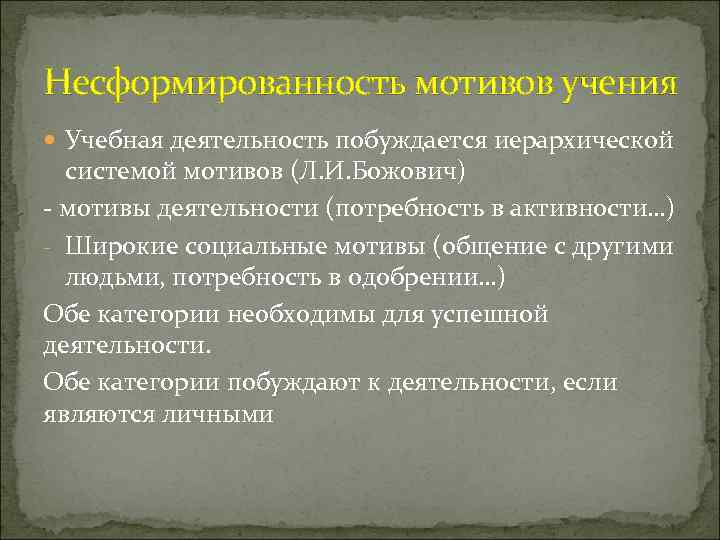 Несформированность мотивов учения

Учебная деятельность побуждается иерархической системой мотивов (Л.И.Божович)

- мотивы деятельности (потребность в активности…)

- Широкие социальные мотивы (общение с другими людьми, потребность в одобрении…)

Обе категории необходимы для успешной деятельности.

Обе категории побуждают к деятельности, если являются личными